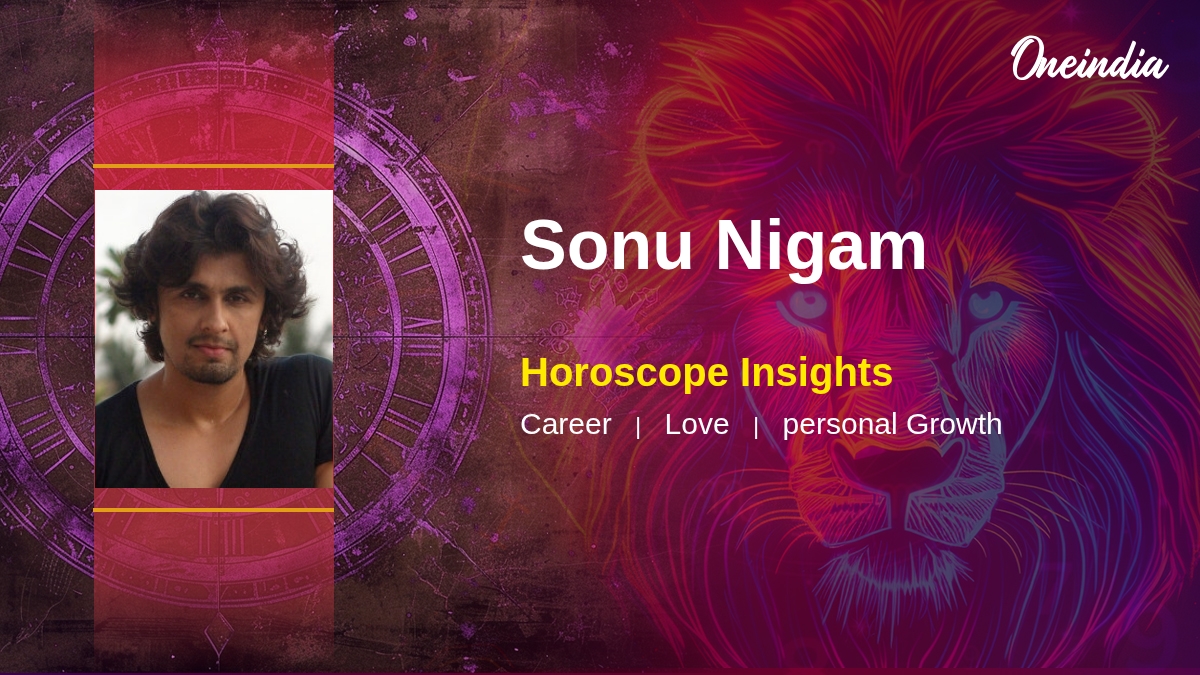 Oneindia

Sonu Nigam

Horoscope Insights

Career | Love | personal Growth